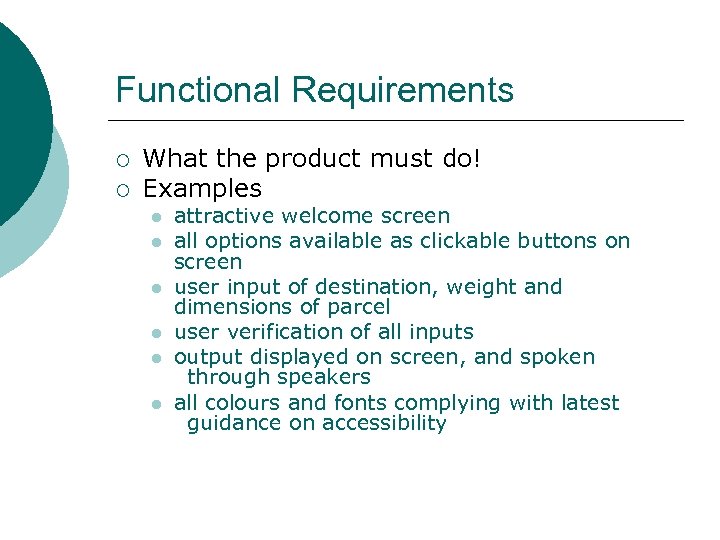 Functional Requirements

- What the product must do!
- Examples
  - attractive welcome screen
  - all options available as clickable buttons on screen
  - user input of destination, weight and dimensions of parcel
  - user verification of all inputs
  - output displayed on screen, and spoken through speakers
  - all colours and fonts complying with latest guidance on accessibility